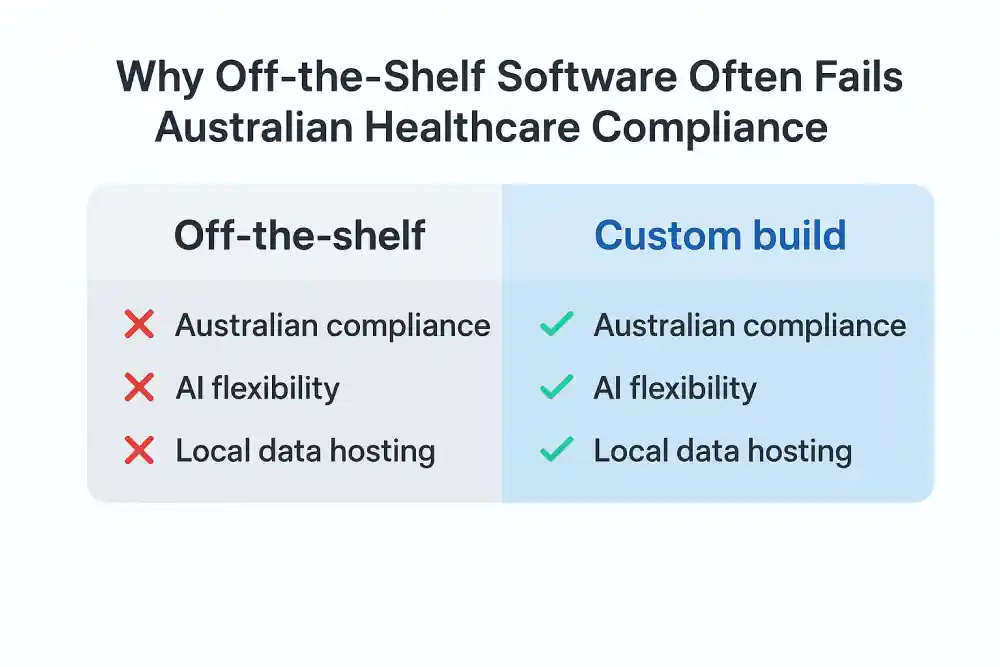 Why Off-the-Shelf Software Often Fails Australian Healthcare Compliance

| Off-the-shelf | Custom build |
|---|---|
| ❌ Australian compliance | ✓ Australian compliance |
| ❌ AI flexibility | ✓ AI flexibility |
| ❌ Local data hosting | ✓ Local data hosting |